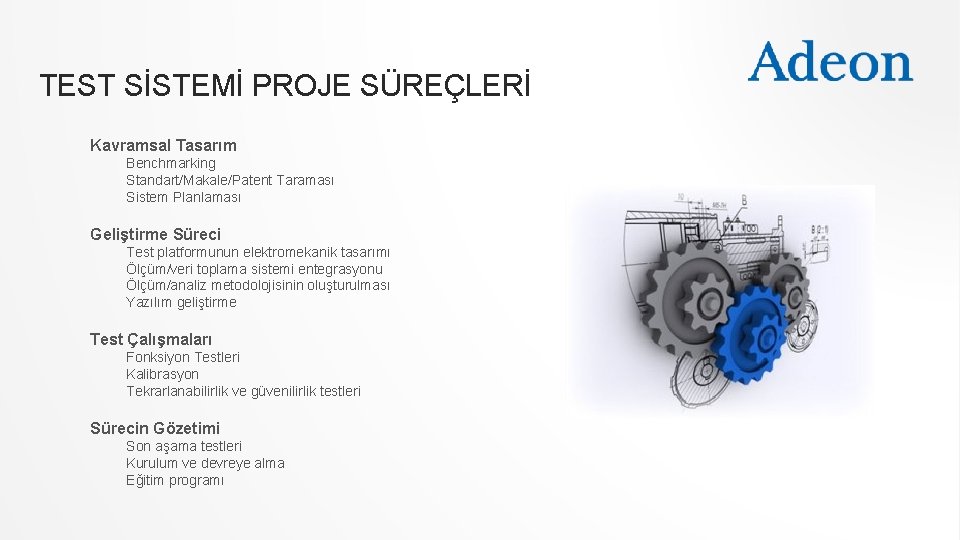 TEST SİSTEMİ PROJE SÜREÇLERİ

Adeon

Kavramsal Tasarım
Benchmarking
Standart/Makale/Patent Taraması
Sistem Planlaması

Geliştirme Süreci
Test platformunun elektromekanik tasarımı
Ölçüm/veri toplama sistemi entegrasyonu
Ölçüm/analiz metodolojisinin oluşturulması
Yazılım geliştirme

Test Çalışmaları
Fonksiyon Testleri
Kalibrasyon
Tekrarlanabilirlik ve güvenilirlik testleri

Sürecin Gözetimi
Son aşama testleri
Kurulum ve devreye alma
Eğitim programı